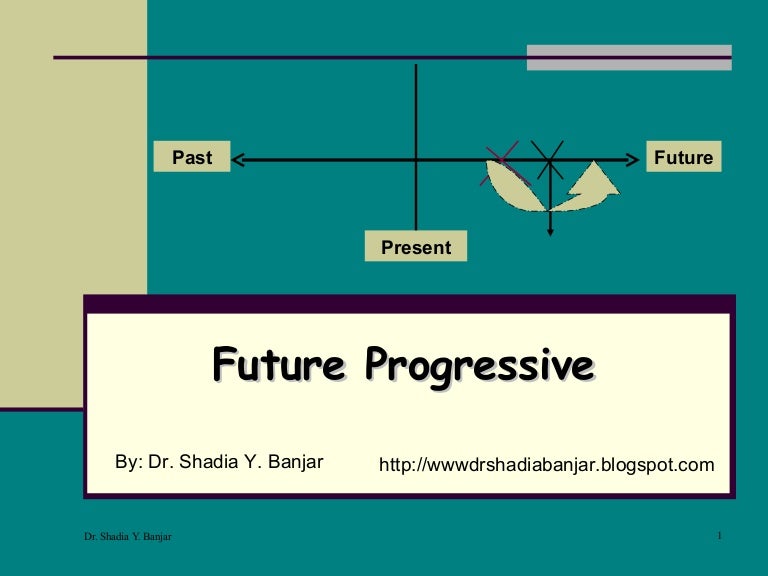 Past

Future

Present

Future Progressive

By: Dr. Shadia Y. Banjar

http://wwwdrshadiabanjar.blogspot.com

Dr. Shadia Y. Banjar

1